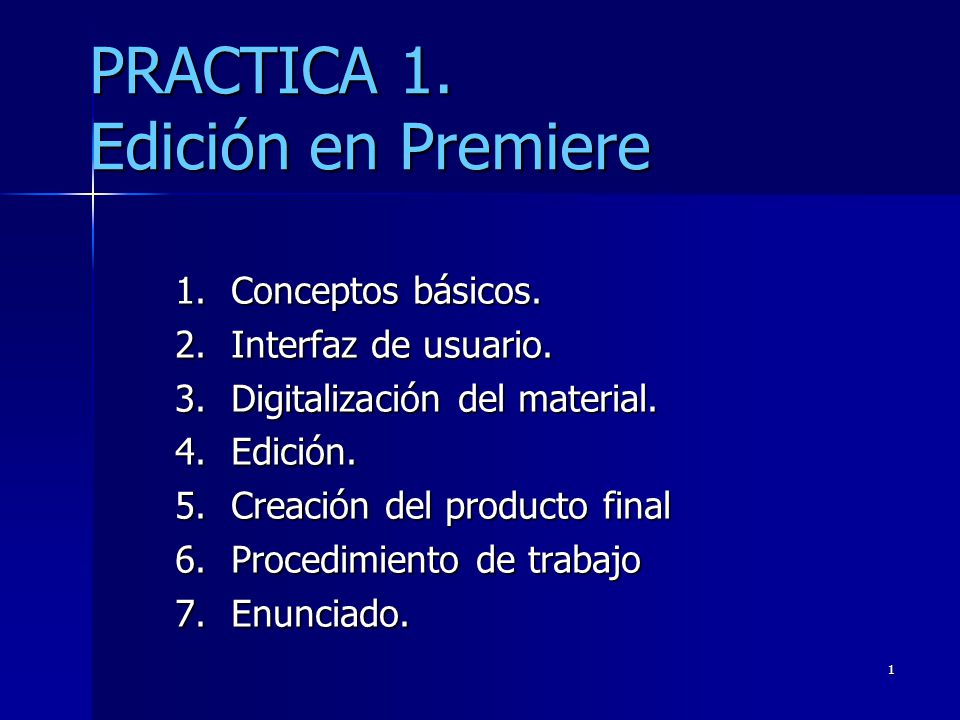 PRACTICA 1.
Edición en Premiere

1. Conceptos básicos.
2. Interfaz de usuario.
3. Digitalización del material.
4. Edición.
5. Creación del producto final
6. Procedimiento de trabajo
7. Enunciado.

1